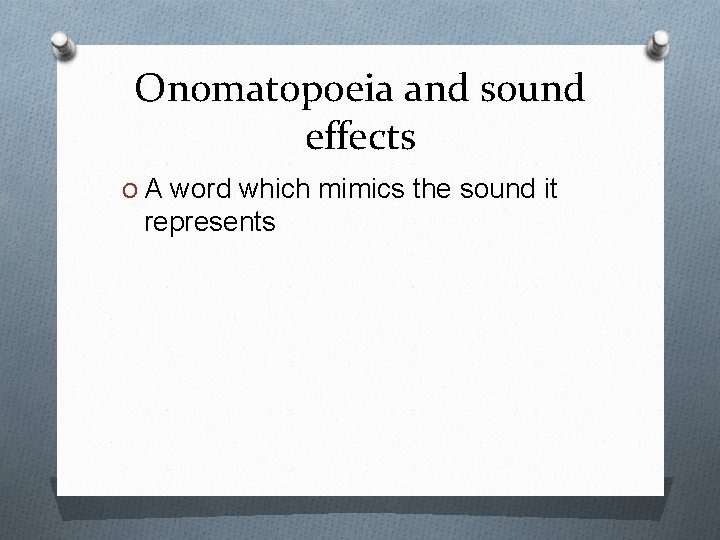 Onomatopoeia and sound effects

A word which mimics the sound it represents